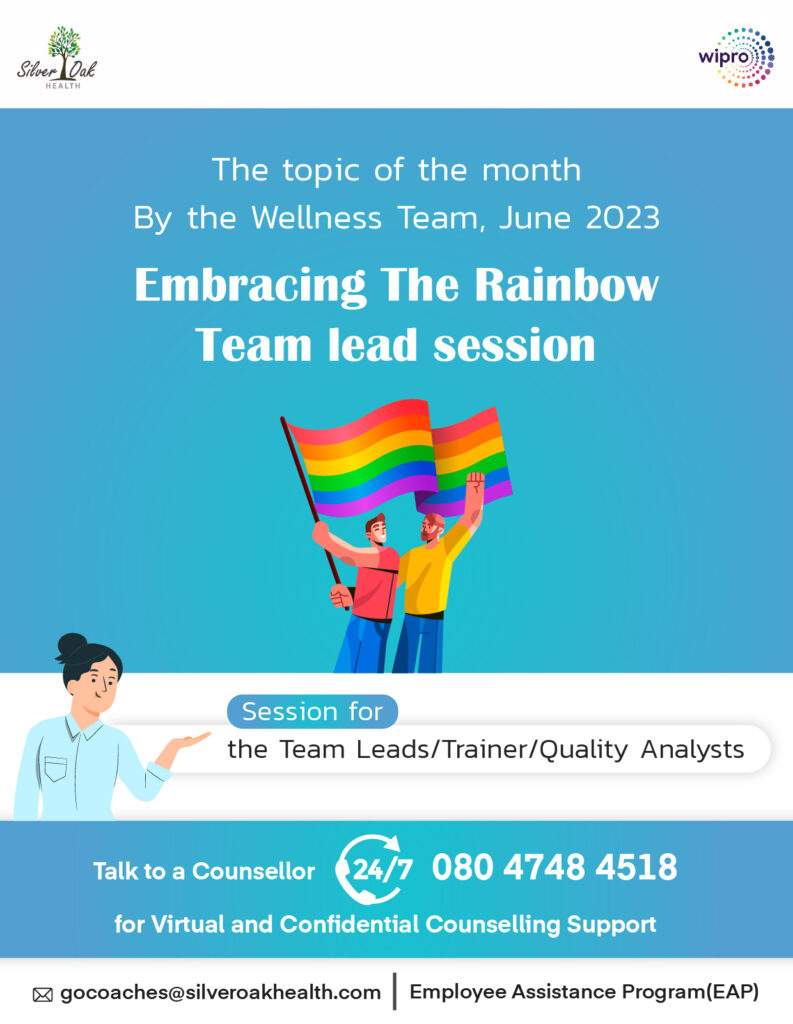 Silver Oak
HEALTH

wipro

The topic of the month
By the Wellness Team, June 2023

Embracing The Rainbow
Team lead session

Session for
the Team Leads/Trainer/Quality Analysts

Talk to a Counsellor 24/7 080 4748 4518
for Virtual and Confidential Counselling Support

gocoaches@silveroakhealth.com | Employee Assistance Program(EAP)